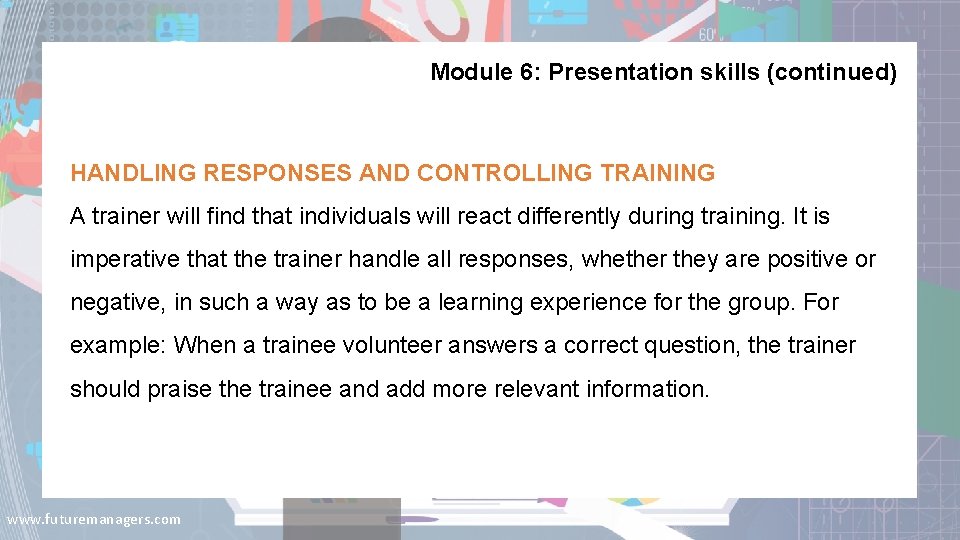 Module 6: Presentation skills (continued)

HANDLING RESPONSES AND CONTROLLING TRAINING

A trainer will find that individuals will react differently during training. It is imperative that the trainer handle all responses, whether they are positive or negative, in such a way as to be a learning experience for the group. For example: When a trainee volunteer answers a correct question, the trainer should praise the trainee and add more relevant information.

www.futuremanagers.com